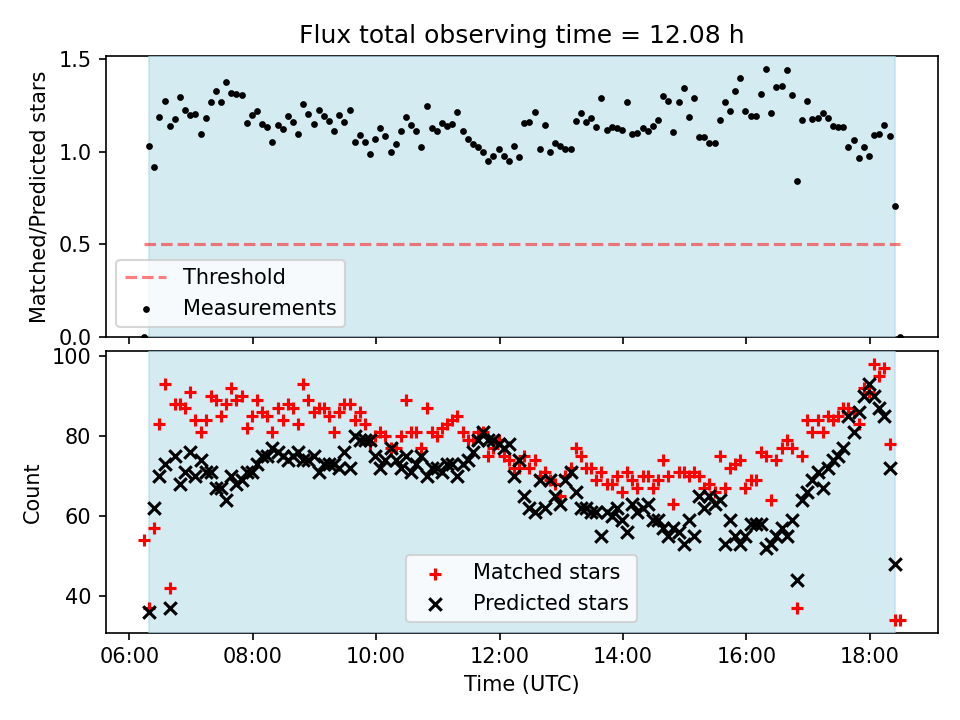 Flux total observing time = 12.08 h

Matched/Predicted stars

1.5
1.0
0.5
0.0

Threshold
Measurements

Count

100
80
60
40

Matched stars
Predicted stars

06:00 08:00 10:00 12:00 14:00 16:00 18:00

Time (UTC)